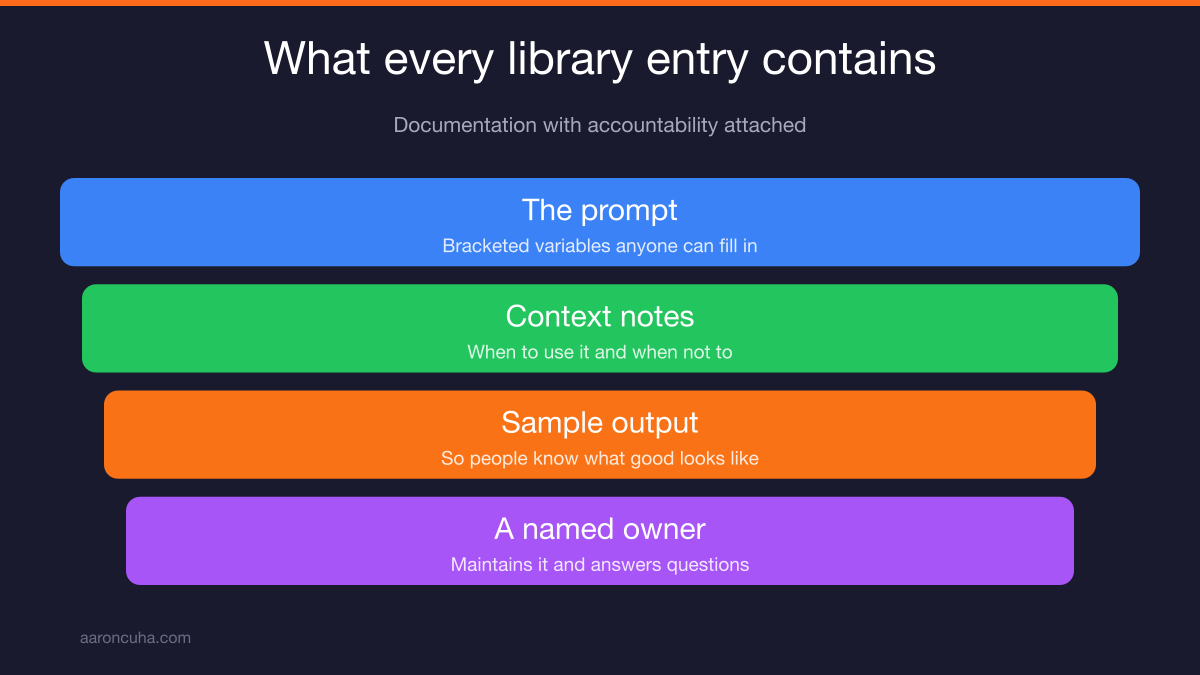 What every library entry contains

Documentation with accountability attached

The prompt
Bracketed variables anyone can fill in

Context notes
When to use it and when not to

Sample output
So people know what good looks like

A named owner
Maintains it and answers questions

aaroncuha.com